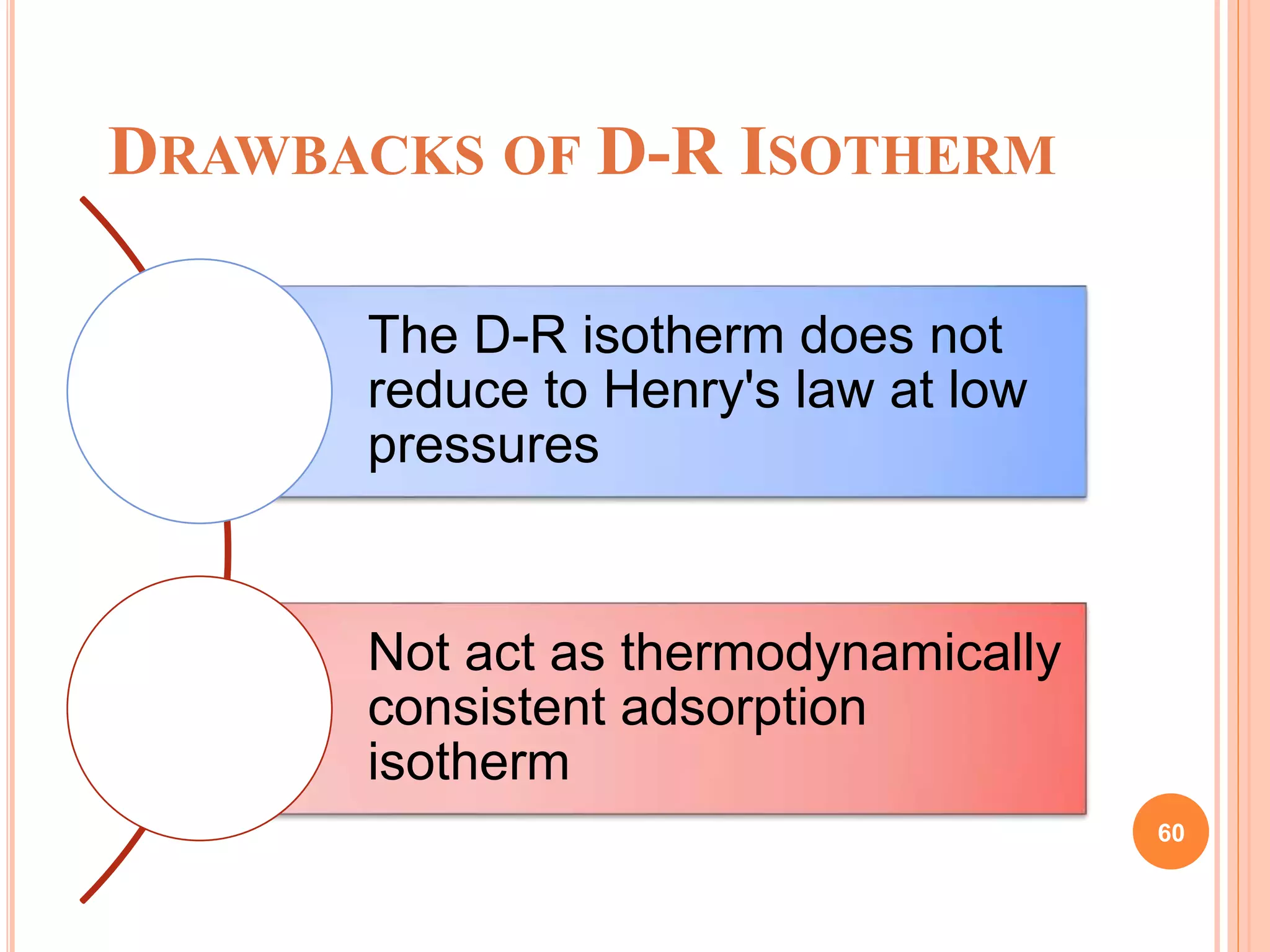 DRAWBACKS OF D-R ISOTHERM

The D-R isotherm does not reduce to Henry's law at low pressures

Not act as thermodynamically consistent adsorption isotherm

60